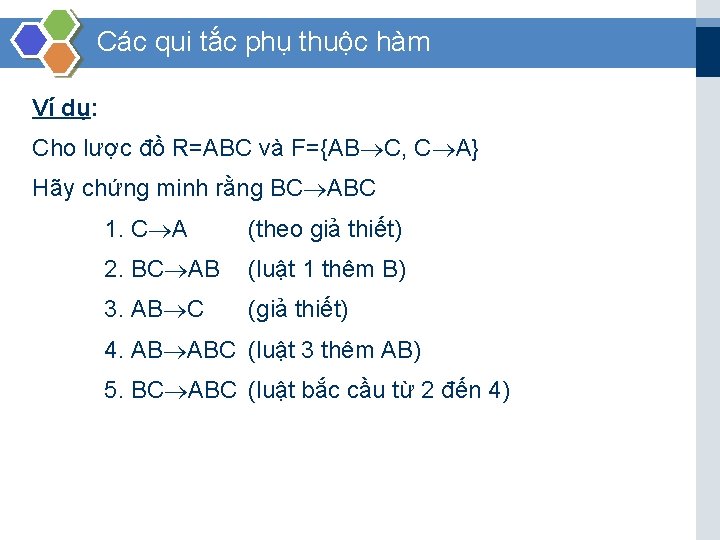 Các qui tắc phụ thuộc hàm

Ví dụ:

Cho lược đồ R=ABC và F={AB$\rightarrow$C, C$\rightarrow$A}

Hãy chứng minh rằng BC$\rightarrow$ABC

1. C$\rightarrow$A (theo giả thiết)

2. BC$\rightarrow$AB (luật 1 thêm B)

3. AB$\rightarrow$C (giả thiết)

4. AB$\rightarrow$ABC (luật 3 thêm AB)

5. BC$\rightarrow$ABC (luật bắc cầu từ 2 đến 4)